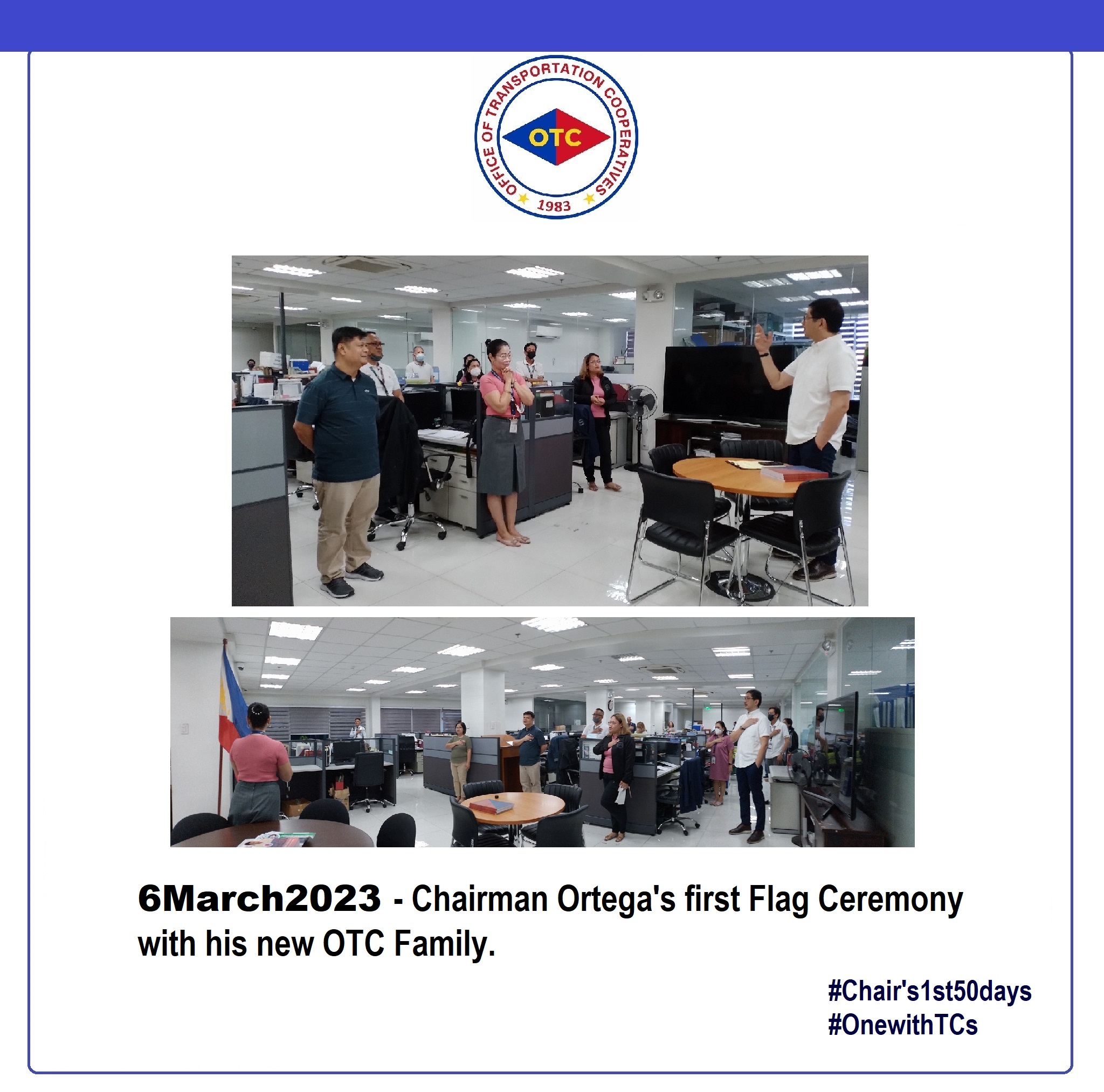 OFFICE OF TRANSPORTATION COOPERATIVES
OTC
1983

6March2023 - Chairman Ortega's first Flag Ceremony with his new OTC Family.

#Chair's1st50days
#OnewithTCs